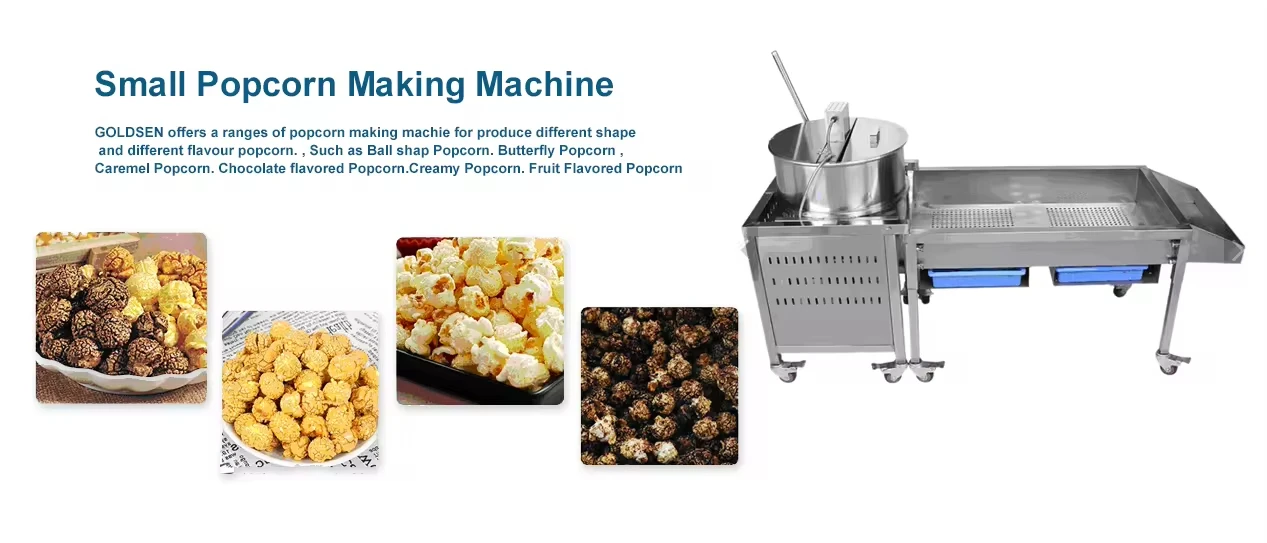 Small Popcorn Making Machine

GOLDSEN offers a ranges of popcorn making machie for produce different shape and different flavour popcorn. , Such as Ball shap Popcorn. Butterfly Popcorn , Caremel Popcorn. Chocolate flavored Popcorn.Creamy Popcorn. Fruit Flavored Popcorn